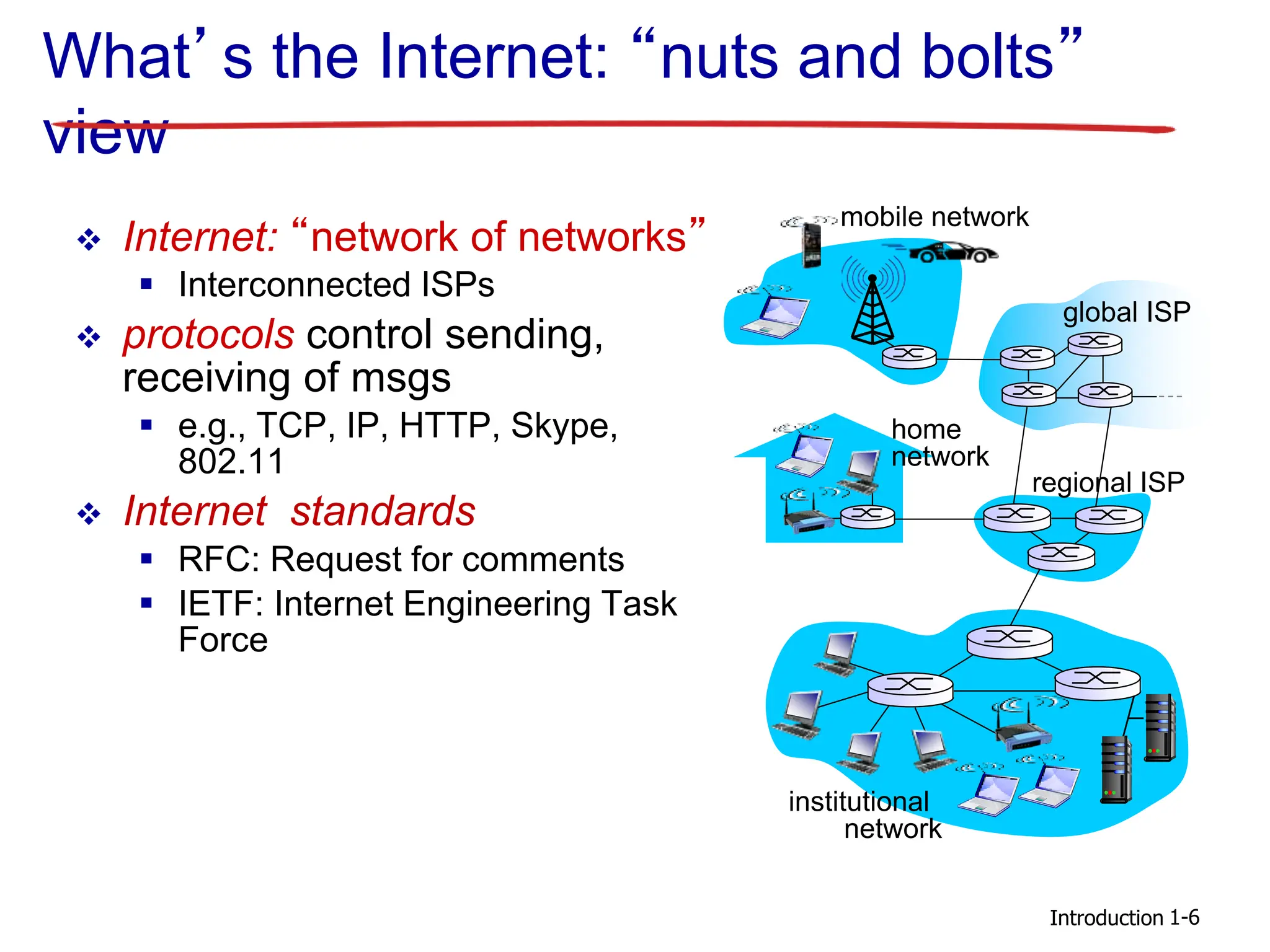 What’ s the Internet: “nuts and bolts” view

❖ Internet: “network of networks”
  ▪ Interconnected ISPs
❖ protocols control sending, receiving of msgs
  ▪ e.g., TCP, IP, HTTP, Skype, 802.11
❖ Internet standards
  ▪ RFC: Request for comments
  ▪ IETF: Internet Engineering Task Force

mobile network

global ISP

home network

regional ISP

institutional network

Introduction 1-6